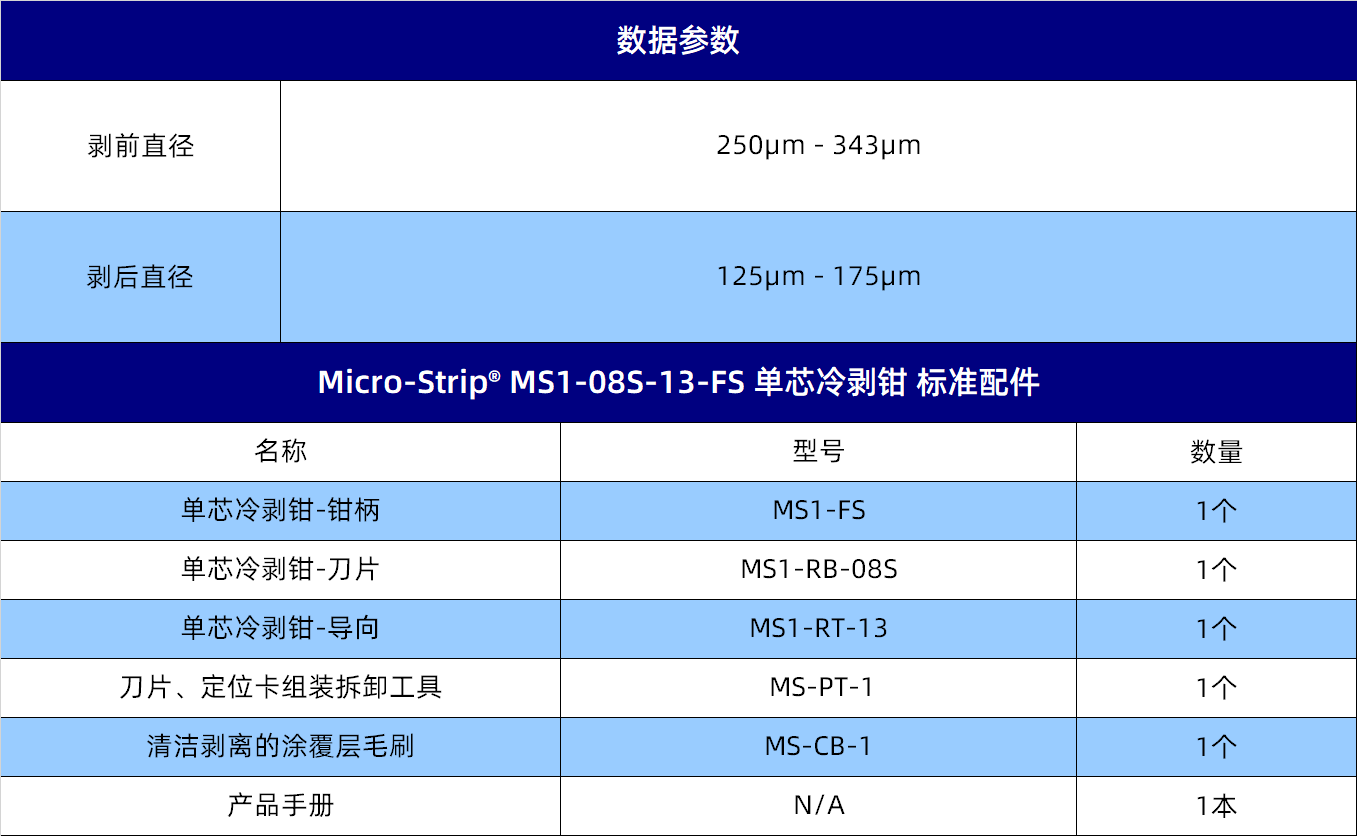 数据参数

| 剥前直径 | 250μm - 343μm |
|---|---|
| 剥后直径 | 125μm - 175μm |

Micro-Strip® MS1-08S-13-FS 单芯冷剥钳 标准配件

| 名称 | 型号 | 数量 |
|---|---|---|
| 单芯冷剥钳-钳柄 | MS1-FS | 1个 |
| 单芯冷剥钳-刀片 | MS1-RB-08S | 1个 |
| 单芯冷剥钳-导向 | MS1-RT-13 | 1个 |
| 刀片、定位卡组装拆卸工具 | MS-PT-1 | 1个 |
| 清洁剥离的涂覆层毛刷 | MS-CB-1 | 1个 |
| 产品手册 | N/A | 1本 |